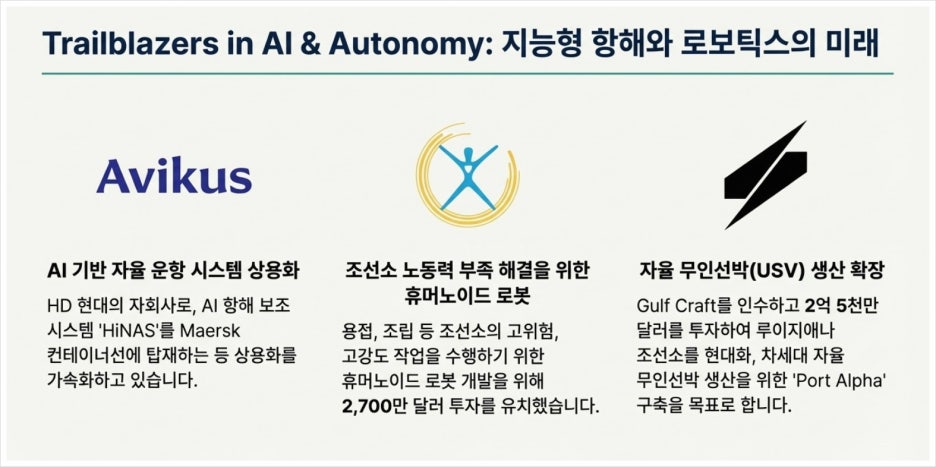 Trailblazers in AI & Autonomy: 지능형 항해와 로보틱스의 미래

Avikus

AI 기반 자율 운항 시스템 상용화

HD 현대의 자회사로, AI 항해 보조 시스템 'HiNAS'를 Maersk 컨테이너선에 탑재하는 등 상용화를 가속화하고 있습니다.

조선소 노동력 부족 해결을 위한 휴머노이드 로봇

용접, 조립 등 조선소의 고위험, 고강도 작업을 수행하기 위한 휴머노이드 로봇 개발을 위해 2,700만 달러 투자를 유치했습니다.

자율 무인선박(USV) 생산 확장

Gulf Craft를 인수하고 2억 5천만 달러를 투자하여 루이지애나 조선소를 현대화, 차세대 자율 무인선박 생산을 위한 'Port Alpha' 구축을 목표로 합니다.